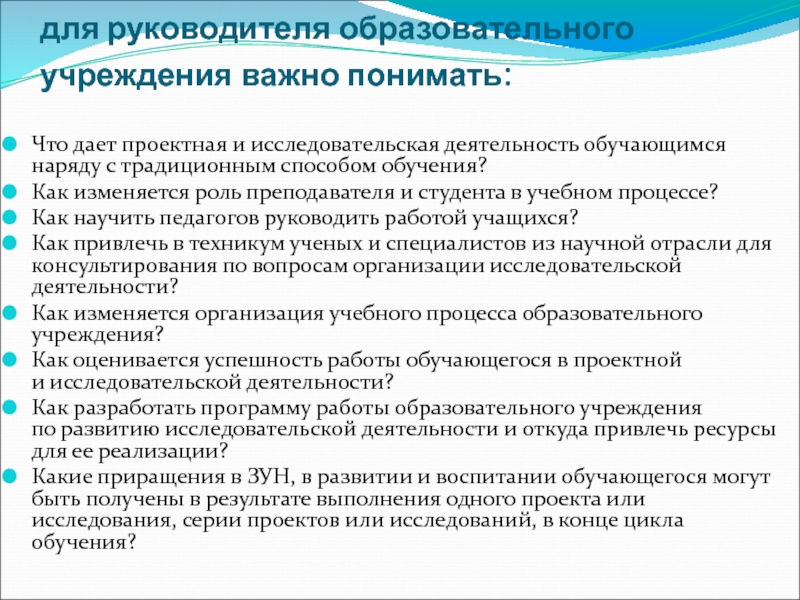 для руководителя образовательного учреждения важно понимать:

Что дает проектная и исследовательская деятельность обучающимся наряду с традиционным способом обучения?
Как изменяется роль преподавателя и студента в учебном процессе?
Как научить педагогов руководить работой учащихся?
Как привлечь в техникум ученых и специалистов из научной отрасли для консультирования по вопросам организации исследовательской деятельности?
Как изменяется организация учебного процесса образовательного учреждения?
Как оценивается успешность работы обучающегося в проектной и исследовательской деятельности?
Как разработать программу работы образовательного учреждения по развитию исследовательской деятельности и откуда привлечь ресурсы для ее реализации?
Какие приращения в ЗУН, в развитии и воспитании обучающегося могут быть получены в результате выполнения одного проекта или исследования, серии проектов или исследований, в конце цикла обучения?